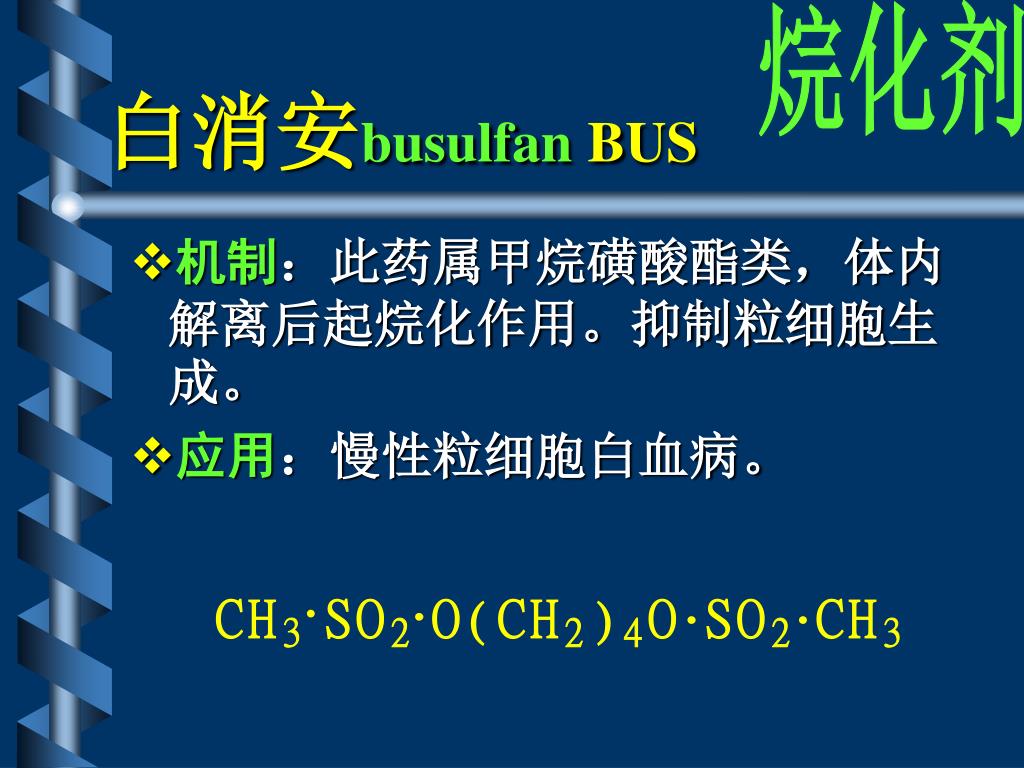 烷化剂

白消安busulfan BUS

❖机制：此药属甲烷磺酸酯类，体内解离后起烷化作用。抑制粒细胞生成。

❖应用：慢性粒细胞白血病。

$CH_3 \cdot SO_2 \cdot O(CH_2)_4O \cdot SO_2 \cdot CH_3$